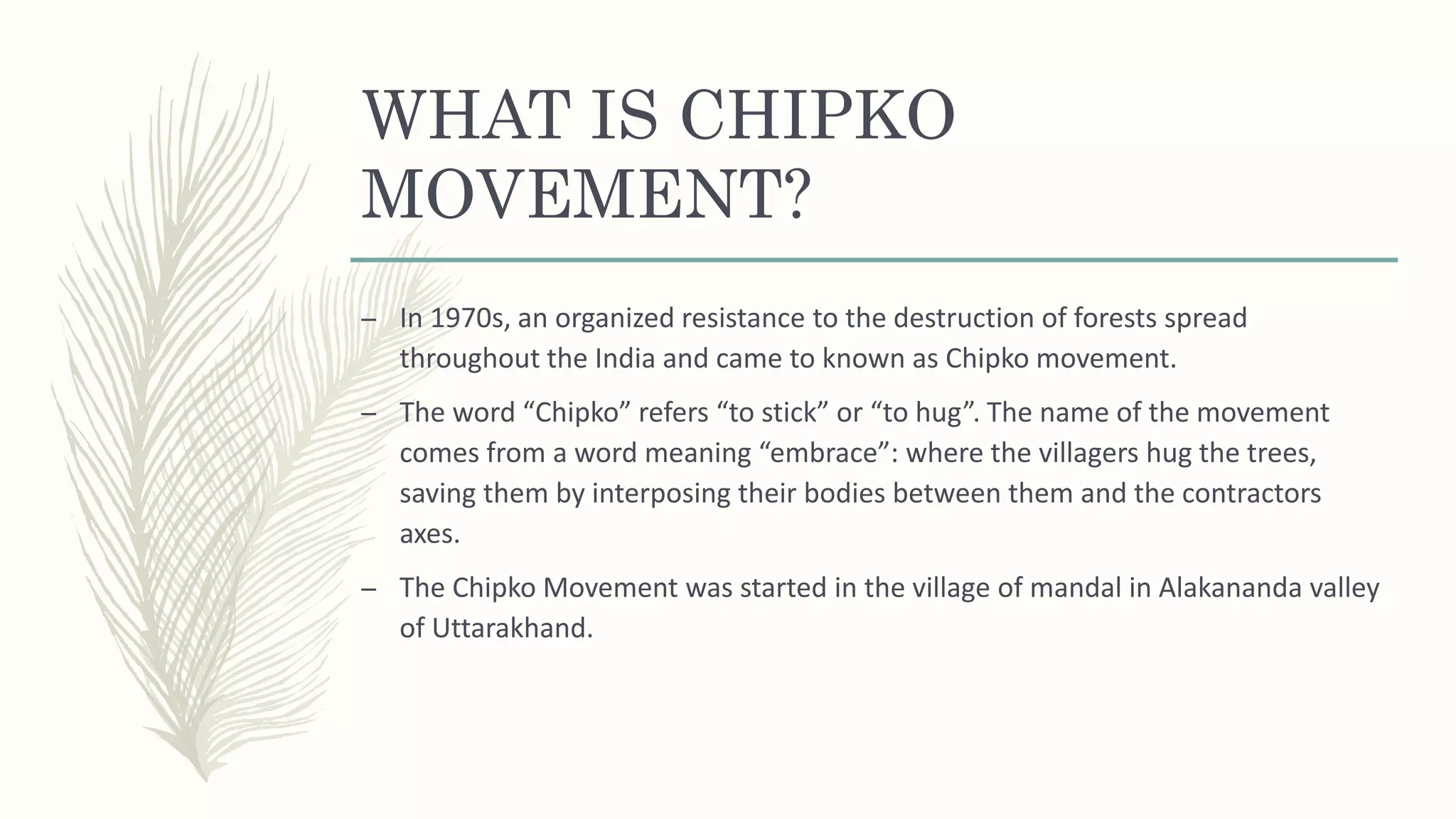 WHAT IS CHIPKO MOVEMENT?

– In 1970s, an organized resistance to the destruction of forests spread throughout the India and came to known as Chipko movement.

– The word “Chipko” refers “to stick” or “to hug”. The name of the movement comes from a word meaning “embrace”: where the villagers hug the trees, saving them by interposing their bodies between them and the contractors axes.

– The Chipko Movement was started in the village of mandal in Alakananda valley of Uttarakhand.